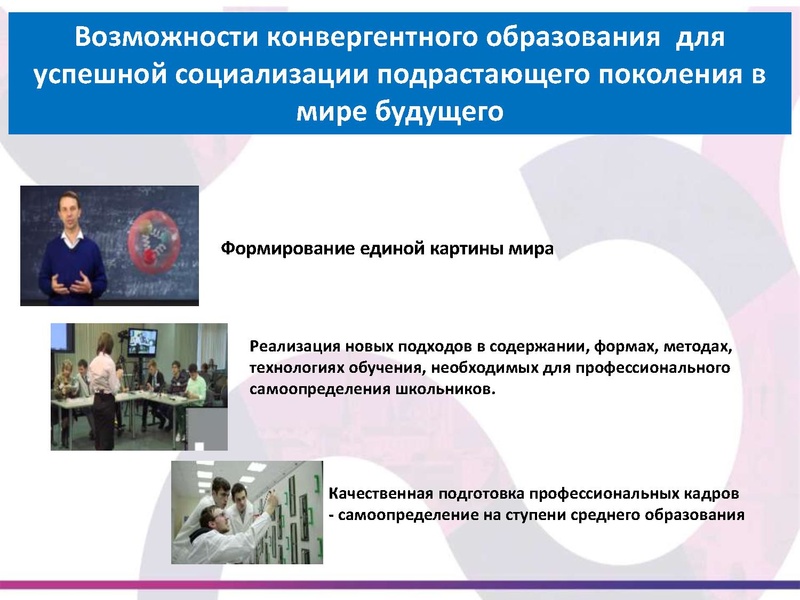 Возможности конвергентного образования  для успешной социализации подрастающего поколения в мире будущего

Формирование единой картины мира

Реализация новых подходов в содержании, формах, методах, технологиях обучения, необходимых для профессионального самоопределения школьников.

Качественная подготовка профессиональных кадров - самоопределение на ступени среднего образования